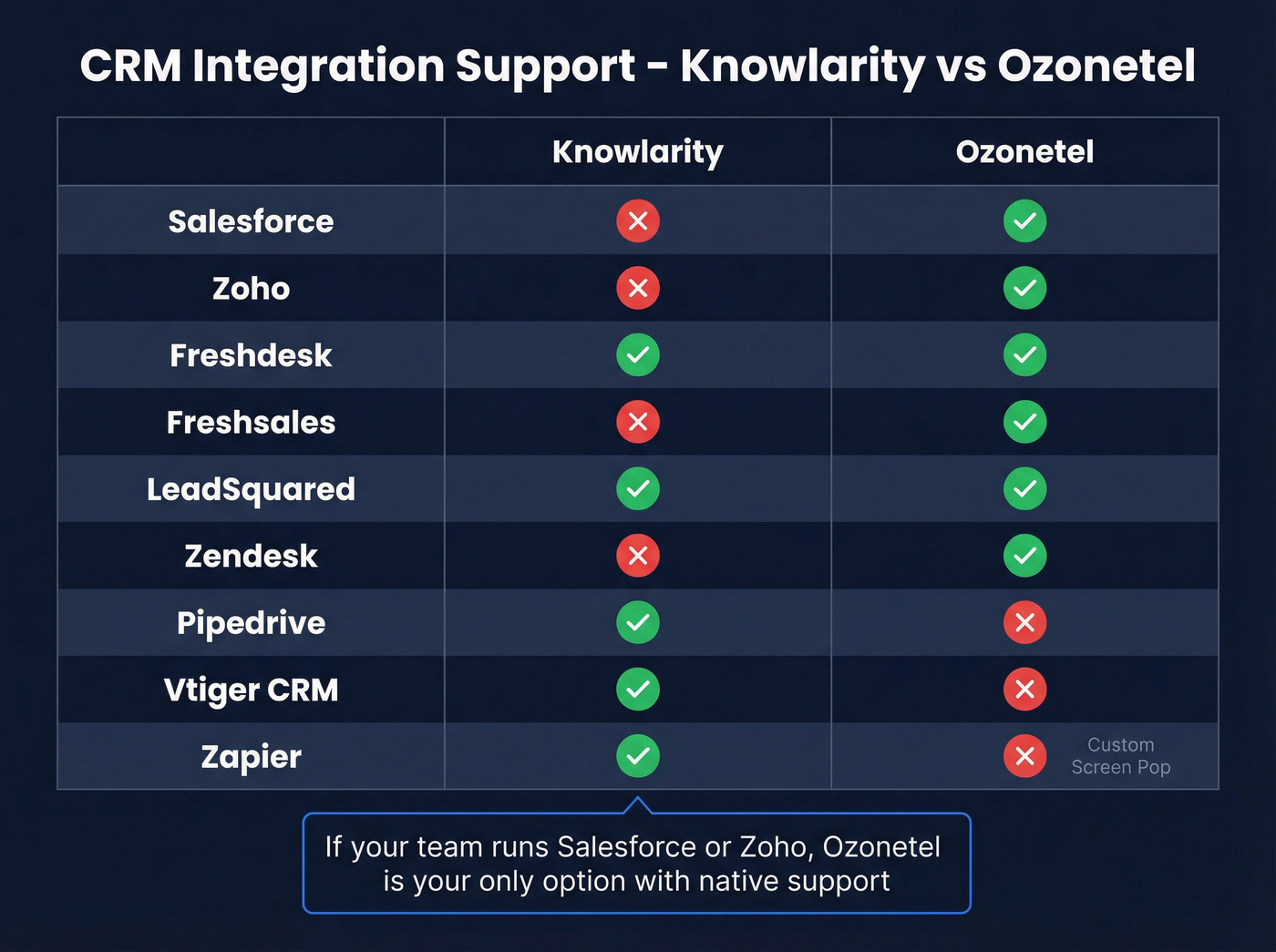 CRM Integration Support - Knowlarity vs Ozonetel

| | Knowlarity | Ozonetel |
|---|---|---|
| Salesforce | ✗ | ✓ |
| Zoho | ✗ | ✓ |
| Freshdesk | ✓ | ✓ |
| Freshsales | ✗ | ✓ |
| LeadSquared | ✓ | ✓ |
| Zendesk | ✗ | ✓ |
| Pipedrive | ✓ | ✗ |
| Vtiger CRM | ✓ | ✗ |
| Zapier | ✓ | ✗ Custom Screen Pop |

If your team runs Salesforce or Zoho, Ozonetel is your only option with native support